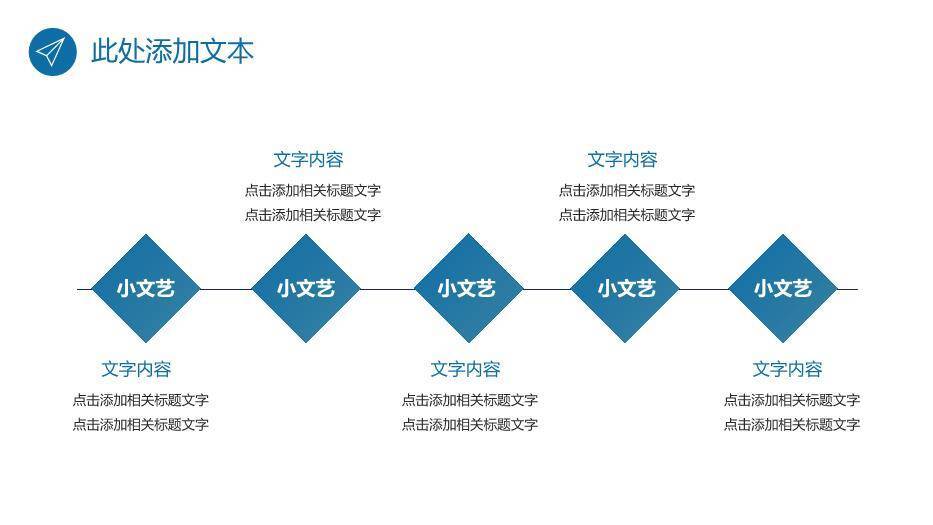 此处添加文本

文字内容

点击添加相关标题文字

点击添加相关标题文字

文字内容

点击添加相关标题文字

点击添加相关标题文字

小文艺

小文艺

小文艺

小文艺

小文艺

文字内容

点击添加相关标题文字

点击添加相关标题文字

文字内容

点击添加相关标题文字

点击添加相关标题文字

文字内容

点击添加相关标题文字

点击添加相关标题文字